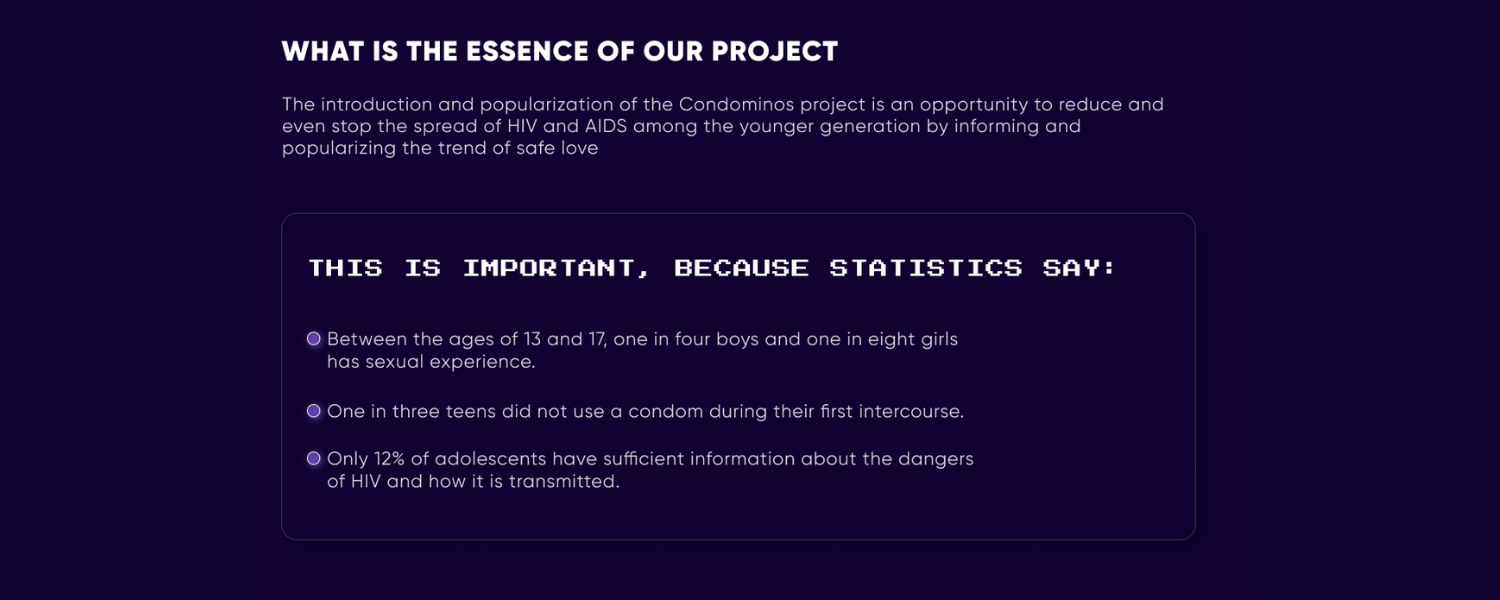 WHAT IS THE ESSENCE OF OUR PROJECT

The introduction and popularization of the Condominos project is an opportunity to reduce and even stop the spread of HIV and AIDS among the younger generation by informing and popularizing the trend of safe love

THIS IS IMPORTANT, BECAUSE STATISTICS SAY:

Between the ages of 13 and 17, one in four boys and one in eight girls has sexual experience.

One in three teens did not use a condom during their first intercourse.

Only 12% of adolescents have sufficient information about the dangers of HIV and how it is transmitted.